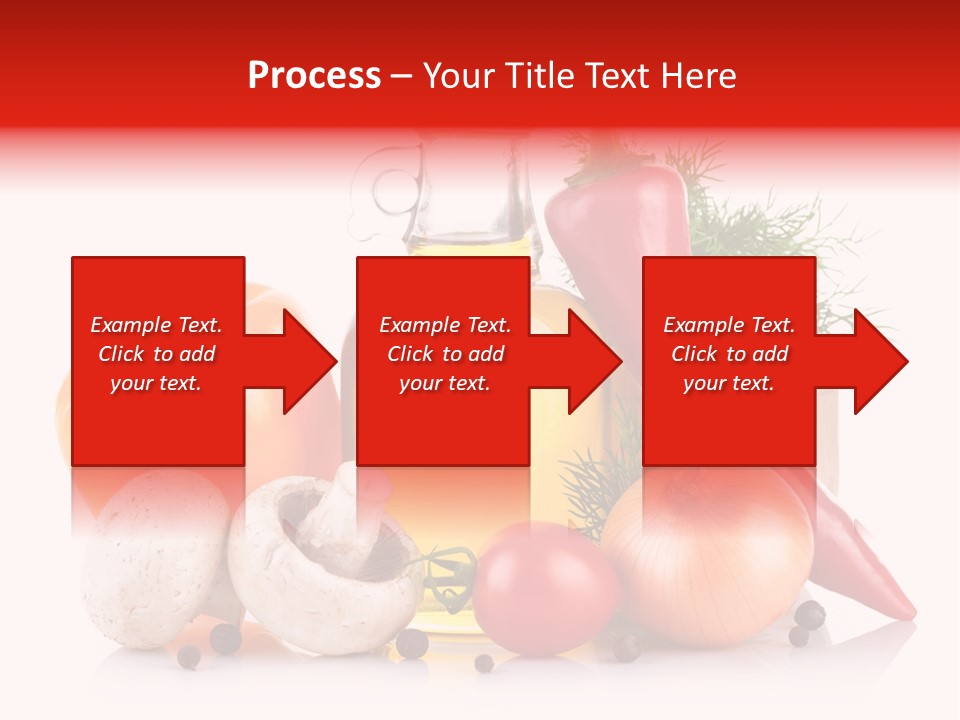 Process – Your Title Text Here

Example Text. Click to add your text.

Example Text. Click to add your text.

Example Text. Click to add your text.